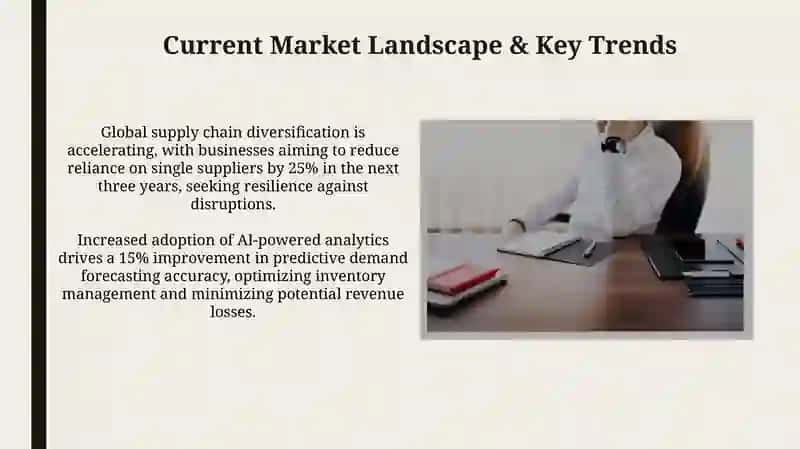 Current Market Landscape & Key Trends

Global supply chain diversification is accelerating, with businesses aiming to reduce reliance on single suppliers by 25% in the next three years, seeking resilience against disruptions.

Increased adoption of AI-powered analytics drives a 15% improvement in predictive demand forecasting accuracy, optimizing inventory management and minimizing potential revenue losses.